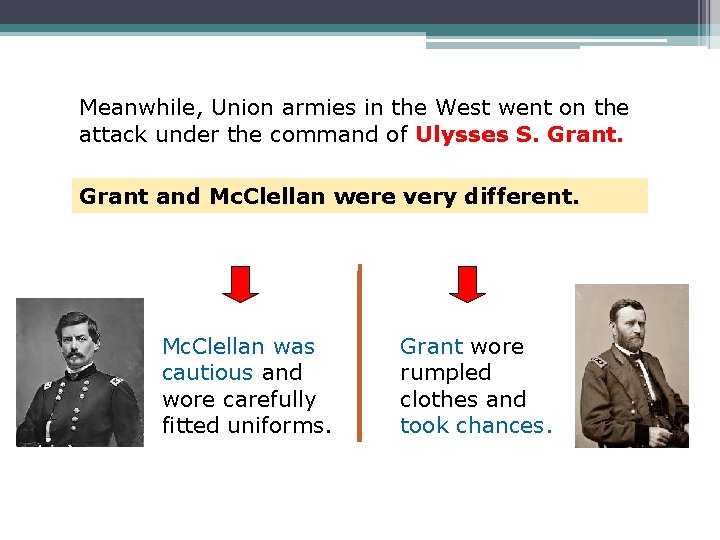 Meanwhile, Union armies in the West went on the attack under the command of Ulysses S. Grant.

Grant and McClellan were very different.

McClellan was cautious and wore carefully fitted uniforms.

Grant wore rumpled clothes and took chances.